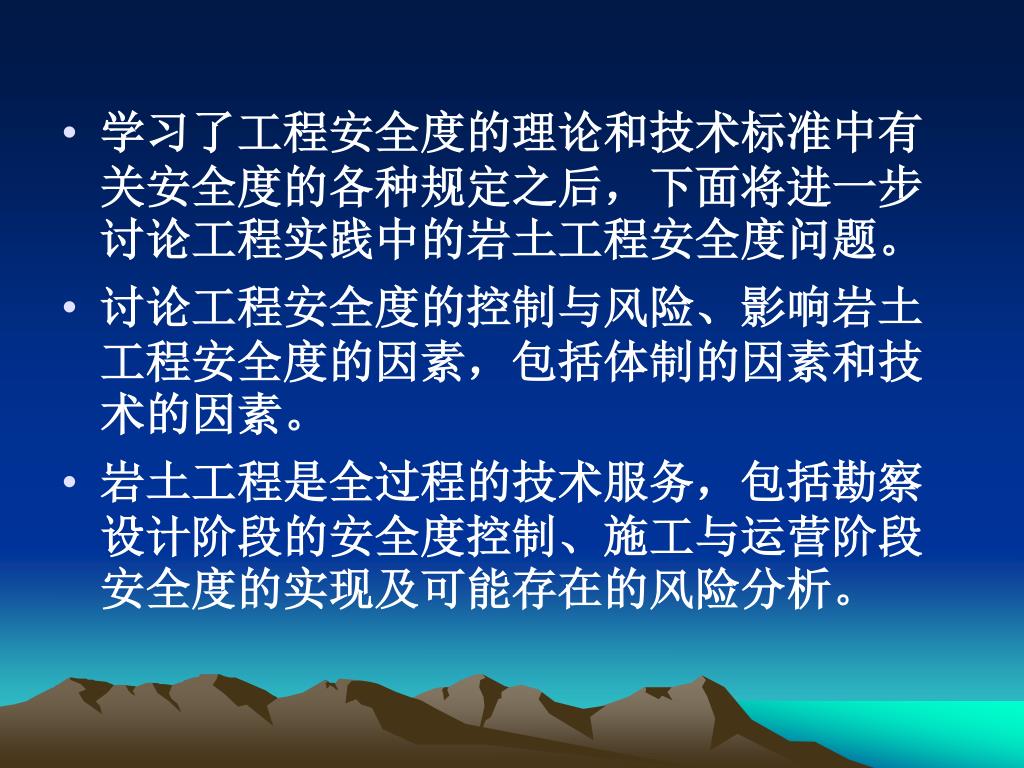 • 学习了工程安全度的理论和技术标准中有关安全度的各种规定之后，下面将进一步讨论工程实践中的岩土工程安全度问题。

• 讨论工程安全度的控制与风险、影响岩土工程安全度的因素，包括体制的因素和技术的因素。

• 岩土工程是全过程的技术服务，包括勘察设计阶段的安全度控制、施工与运营阶段安全度的实现及可能存在的风险分析。